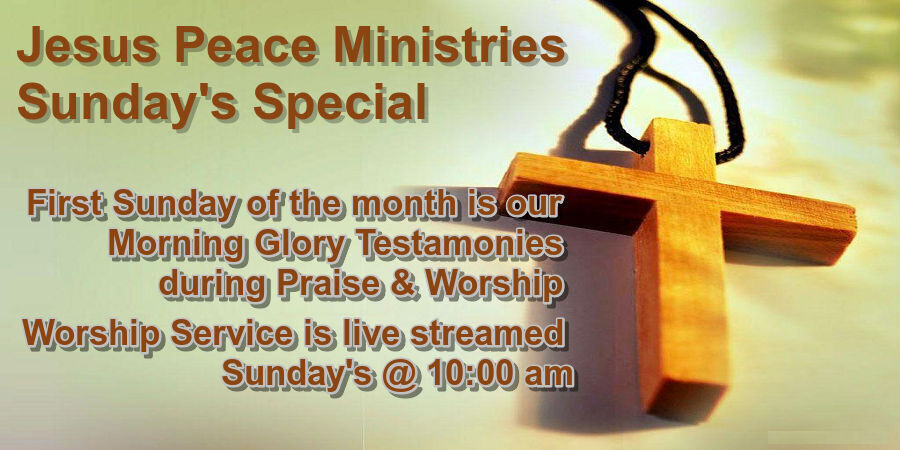 Jesus Peace Ministries
Sunday's Special

First Sunday of the month is our Morning Glory Testamonies during Praise & Worship

Worship Service is live streamed Sunday's @ 10:00 am